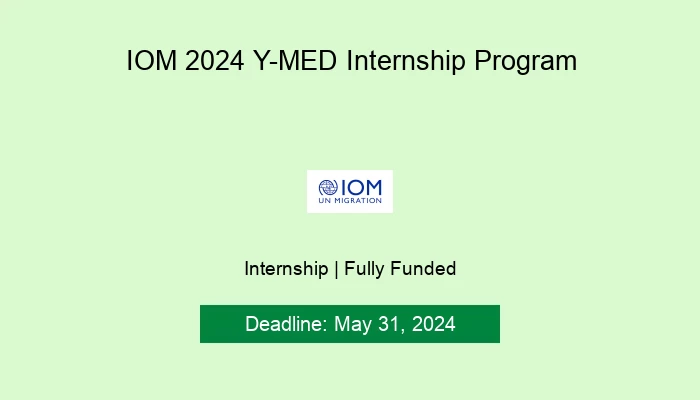 IOM 2024 Y-MED Internship Program

IOM
UN MIGRATION

Internship | Fully Funded

Deadline: May 31, 2024